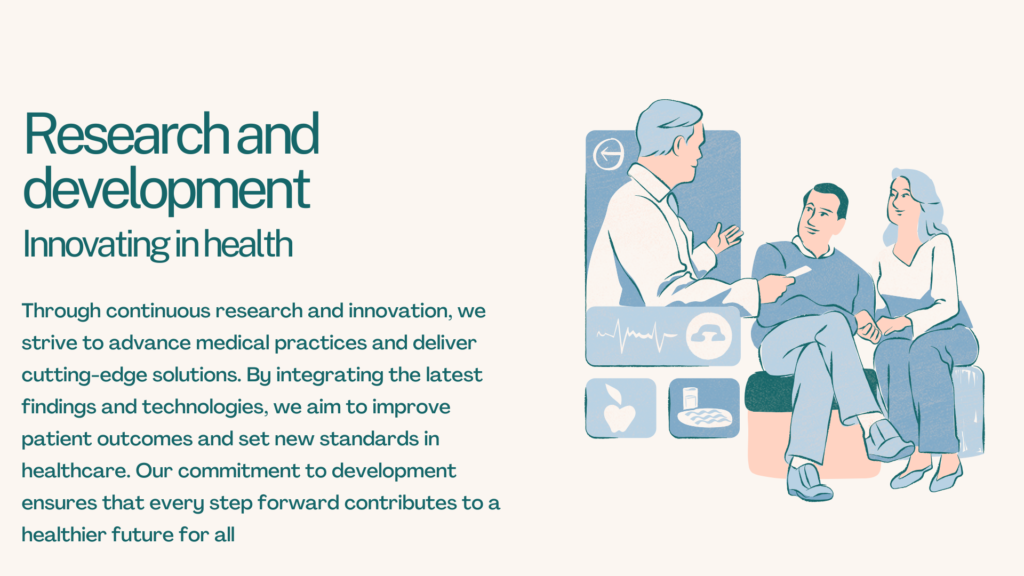 Research and development
Innovating in health

Through continuous research and innovation, we strive to advance medical practices and deliver cutting-edge solutions. By integrating the latest findings and technologies, we aim to improve patient outcomes and set new standards in healthcare. Our commitment to development ensures that every step forward contributes to a healthier future for all